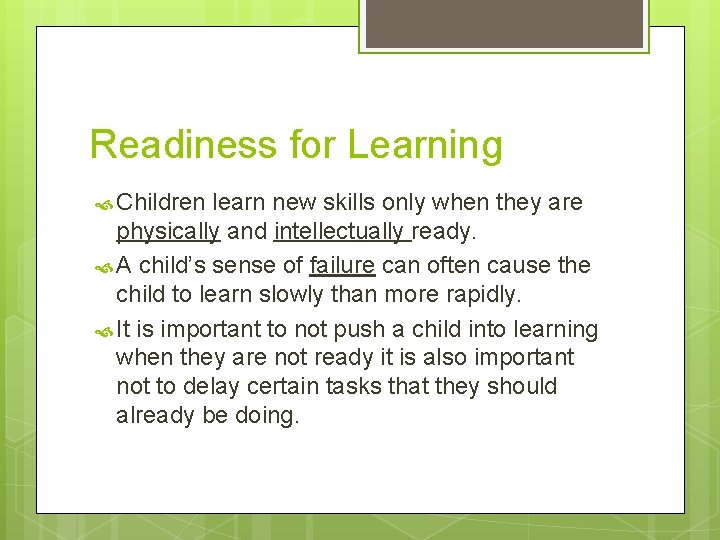 Readiness for Learning

Children learn new skills only when they are physically and intellectually ready.

A child's sense of failure can often cause the child to learn slowly than more rapidly.

It is important to not push a child into learning when they are not ready it is also important not to delay certain tasks that they should already be doing.